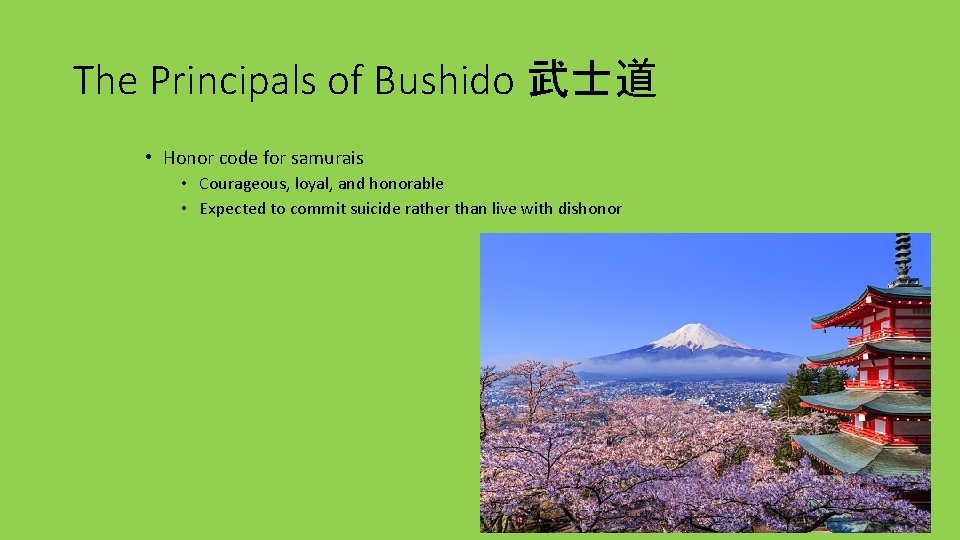 The Principals of Bushido 武士道

• Honor code for samurais
  • Courageous, loyal, and honorable
  • Expected to commit suicide rather than live with dishonor